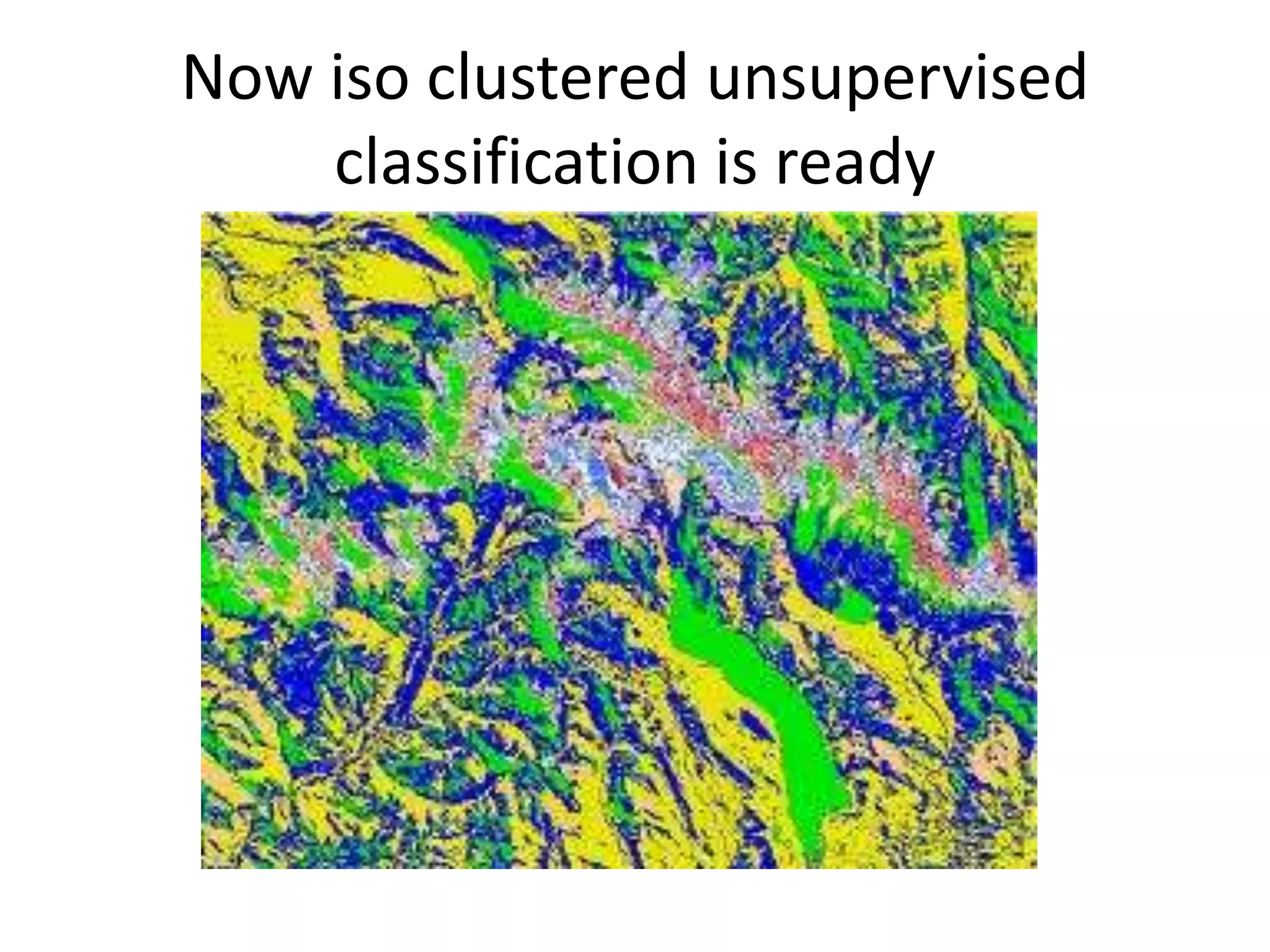 Now iso clustered unsupervised classification is ready